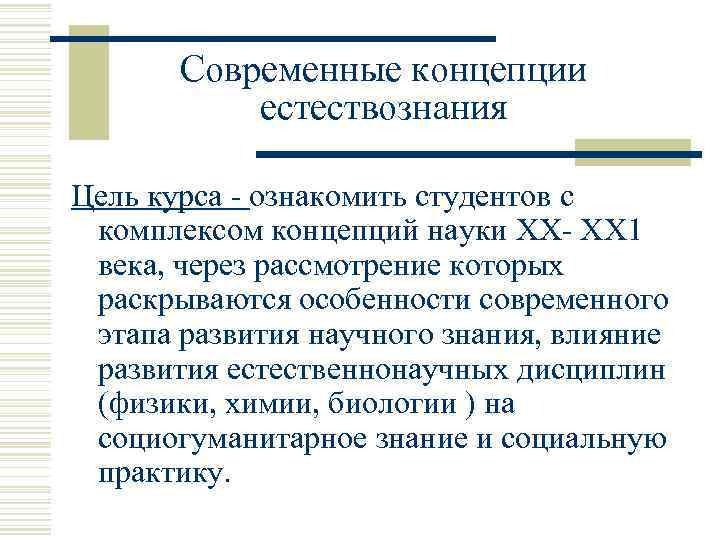 Современные концепции естествознания

Цель курса - ознакомить студентов с комплексом концепций науки XX- XX1 века, через рассмотрение которых раскрываются особенности современного этапа развития научного знания, влияние развития естественнонаучных дисциплин (физики, химии, биологии ) на социогуманитарное знание и социальную практику.